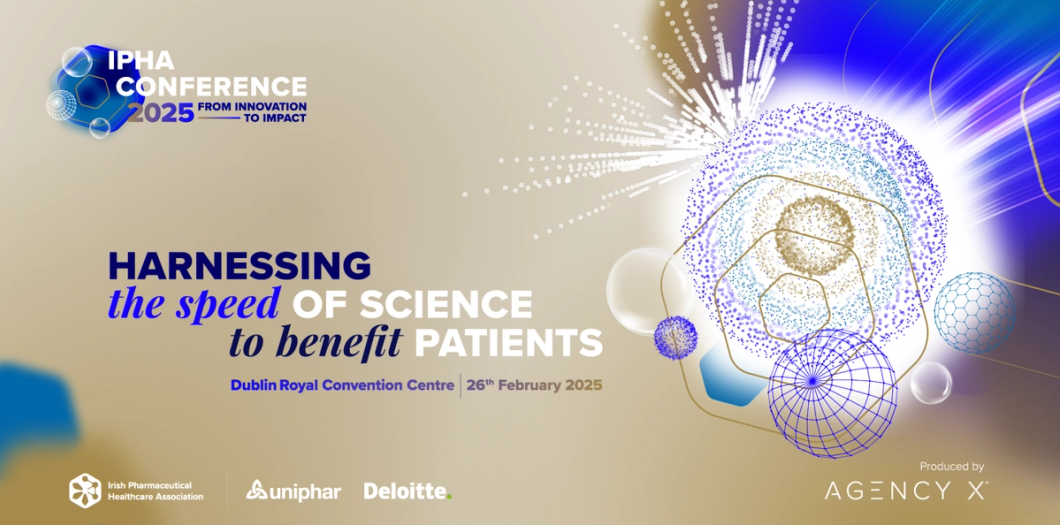 IPHA CONFERENCE 2025 FROM INNOVATION TO IMPACT

HARNESSING the speed OF SCIENCE to benefit PATIENTS

Dublin Royal Convention Centre | 26th February 2025

Irish Pharmaceutical Healthcare Association

uniphar

Deloitte.

Produced by

AGENCY X